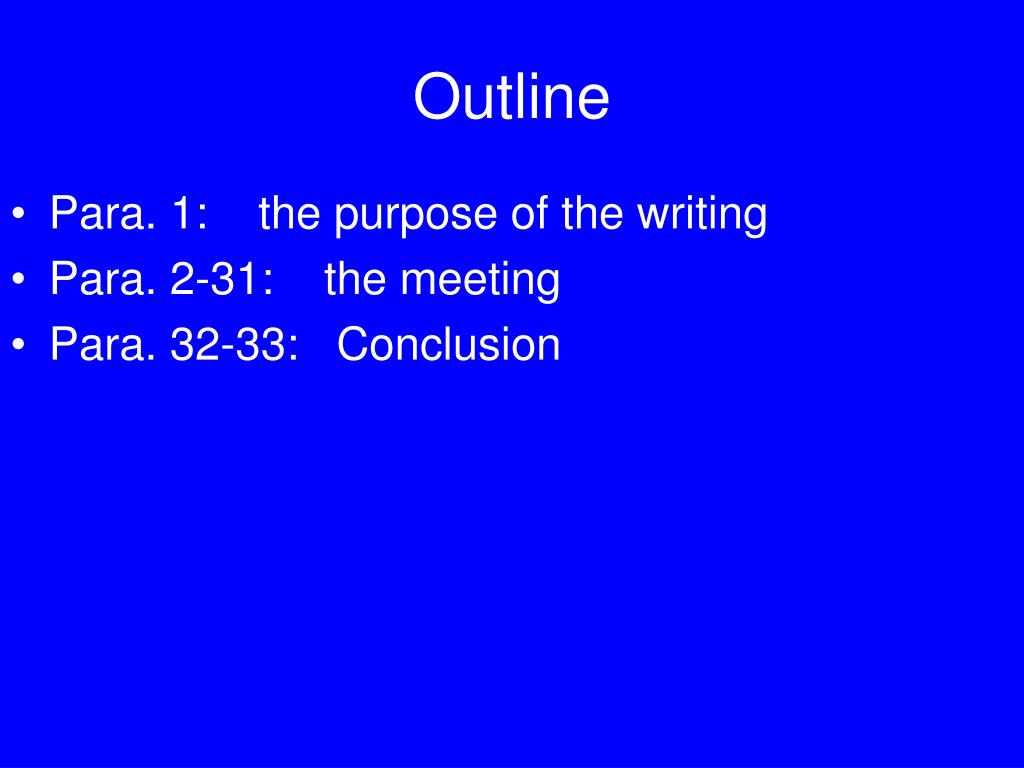 Outline

• Para. 1: the purpose of the writing
• Para. 2-31: the meeting
• Para. 32-33: Conclusion